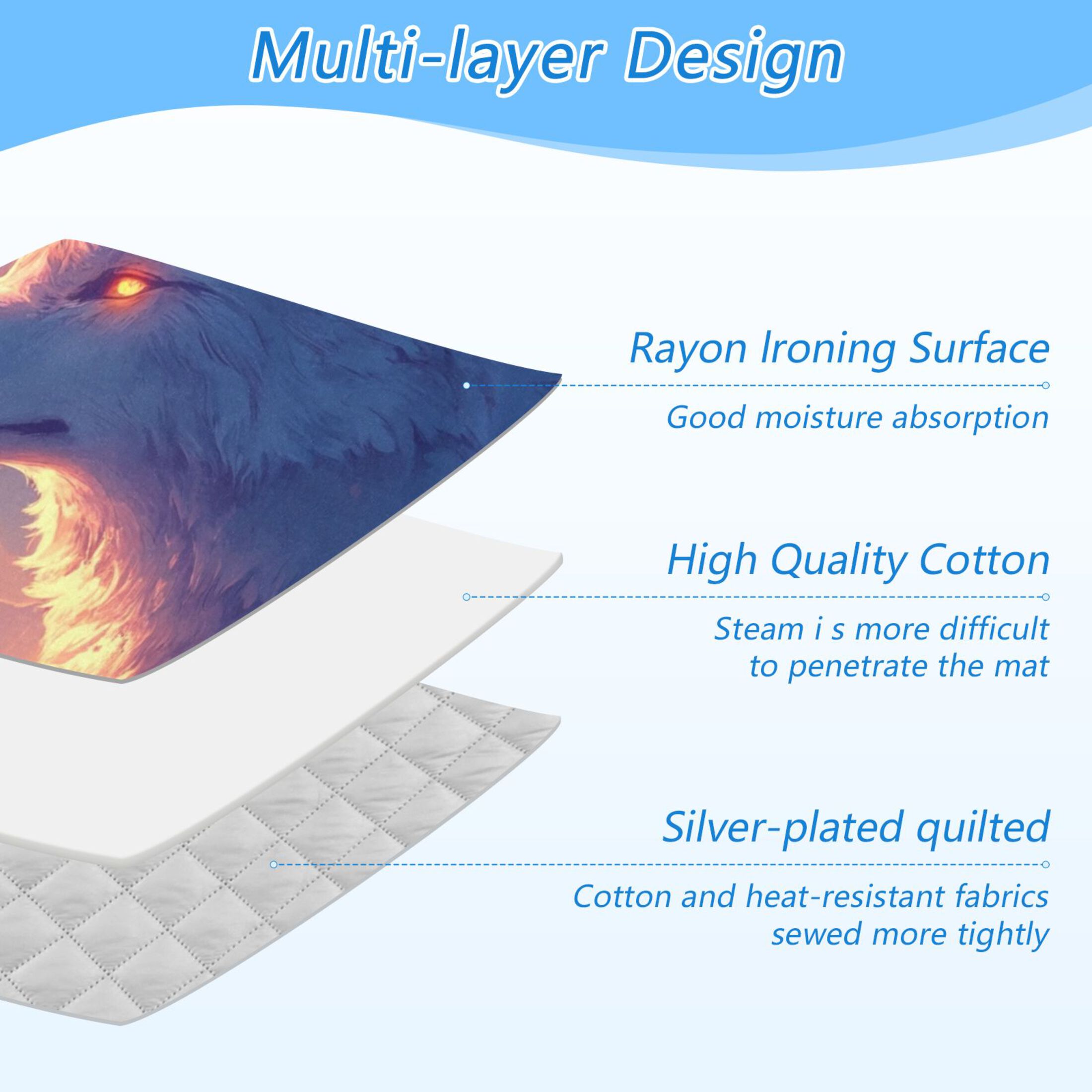 Multi-layer Design

Rayon Ironing Surface

Good moisture absorption

High Quality Cotton

Steam i s more difficult to penetrate the mat

Silver-plated quilted

Cotton and heat-resistant fabrics sewed more tightly